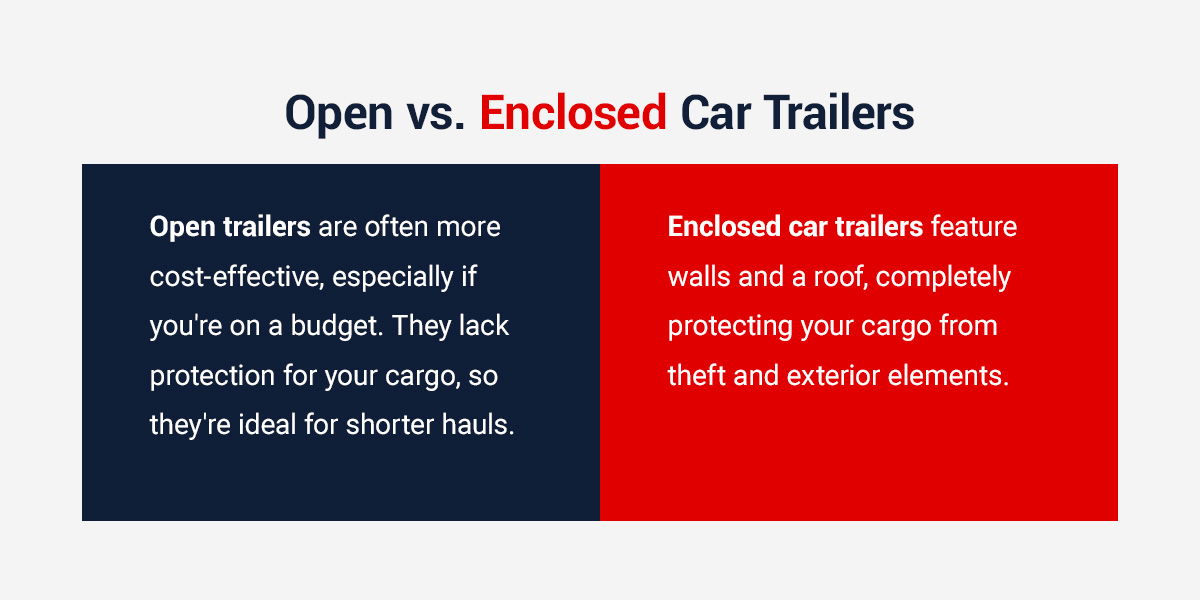 Open vs. Enclosed Car Trailers

Open trailers are often more cost-effective, especially if you're on a budget. They lack protection for your cargo, so they're ideal for shorter hauls.

Enclosed car trailers feature walls and a roof, completely protecting your cargo from theft and exterior elements.